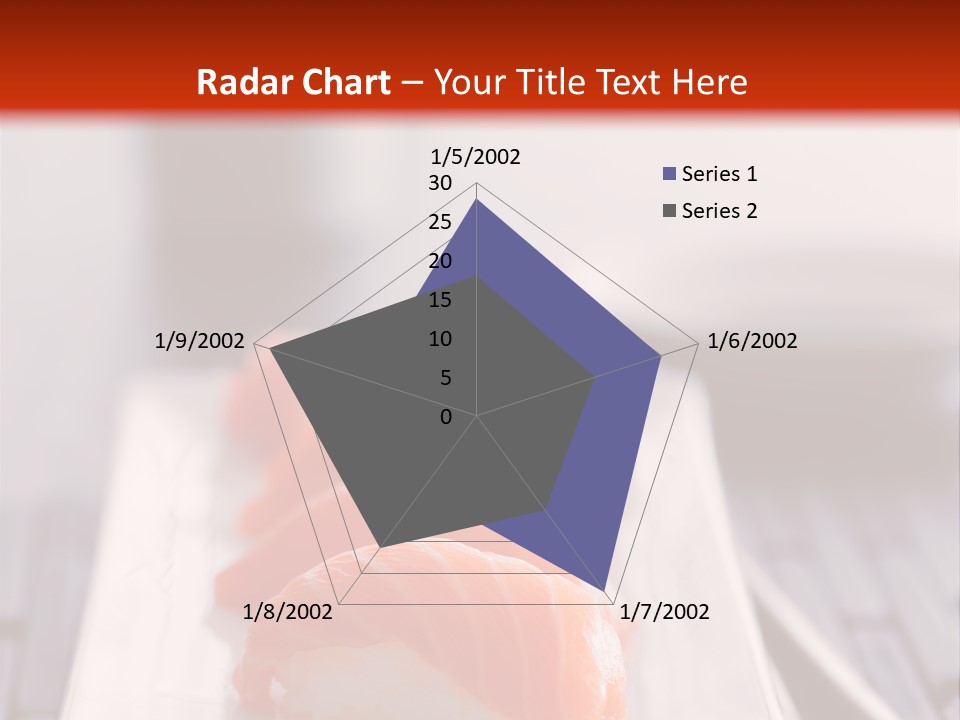 Radar Chart – Your Title Text Here

1/5/2002
30
25
20
15
10
5
0
1/6/2002
1/7/2002
1/8/2002
1/9/2002

Series 1
Series 2